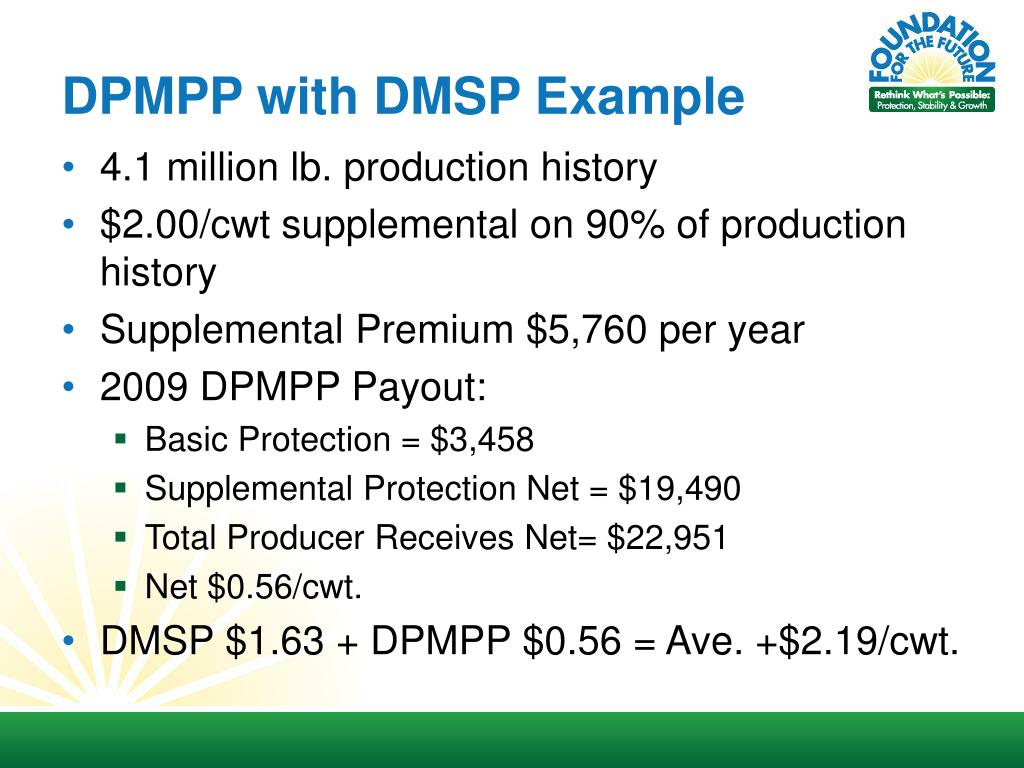 FOUNDATION FOR THE FUTURE
Rethink What's Possible: Protection, Stability & Growth

DPMPP with DMSP Example

• 4.1 million lb. production history
• \$2.00/cwt supplemental on 90% of production history
• Supplemental Premium \$5,760 per year
• 2009 DPMPP Payout:
  ▪ Basic Protection = \$3,458
  ▪ Supplemental Protection Net = \$19,490
  ▪ Total Producer Receives Net= \$22,951
  ▪ Net \$0.56/cwt.
• DMSP \$1.63 + DPMPP \$0.56 = Ave. +\$2.19/cwt.